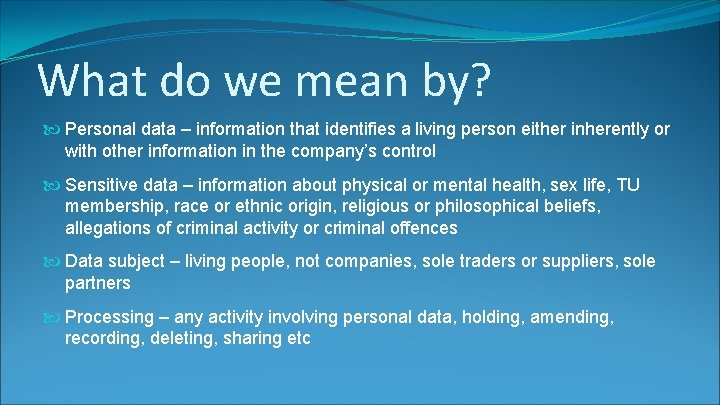 What do we mean by?

Personal data – information that identifies a living person either inherently or with other information in the company's control

Sensitive data – information about physical or mental health, sex life, TU membership, race or ethnic origin, religious or philosophical beliefs, allegations of criminal activity or criminal offences

Data subject – living people, not companies, sole traders or suppliers, sole partners

Processing – any activity involving personal data, holding, amending, recording, deleting, sharing etc